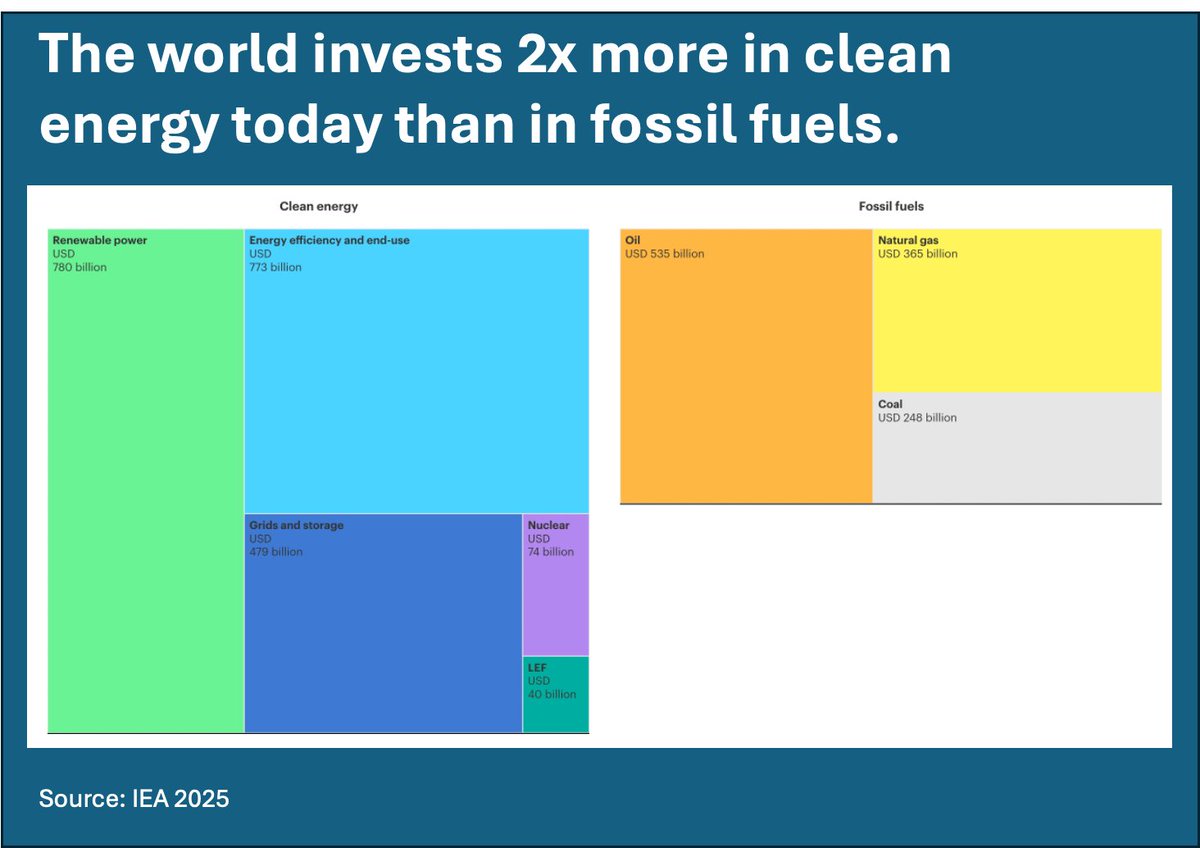 The world invests 2x more in clean energy today than in fossil fuels.

Clean energy

Renewable power
USD
780 billion

Energy efficiency and end-use
USD
773 billion

Grids and storage
USD
479 billion

Nuclear
USD
74 billion

LEF
USD
40 billion

Fossil fuels

Oil
USD 535 billion

Natural gas
USD 365 billion

Coal
USD 248 billion

Source: IEA 2025